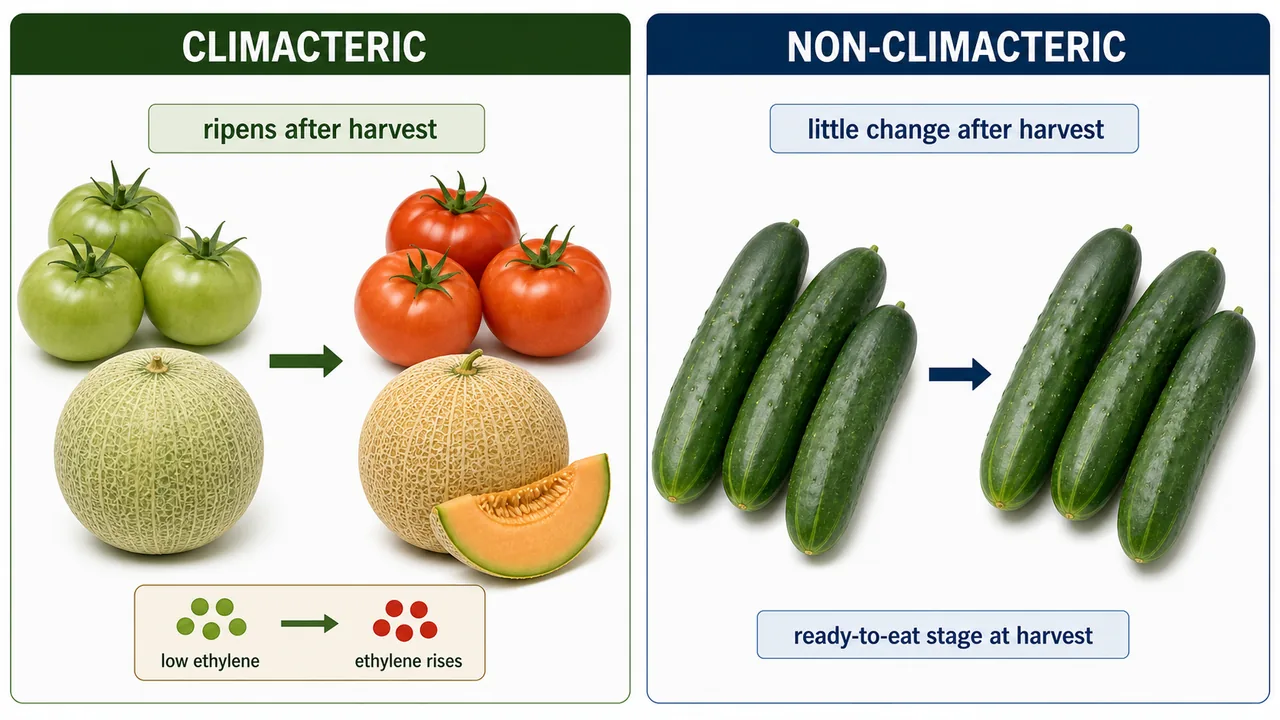 CLIMACTERIC

ripens after harvest

low ethylene

ethylene rises

NON-CLIMACTERIC

little change after harvest

ready-to-eat stage at harvest